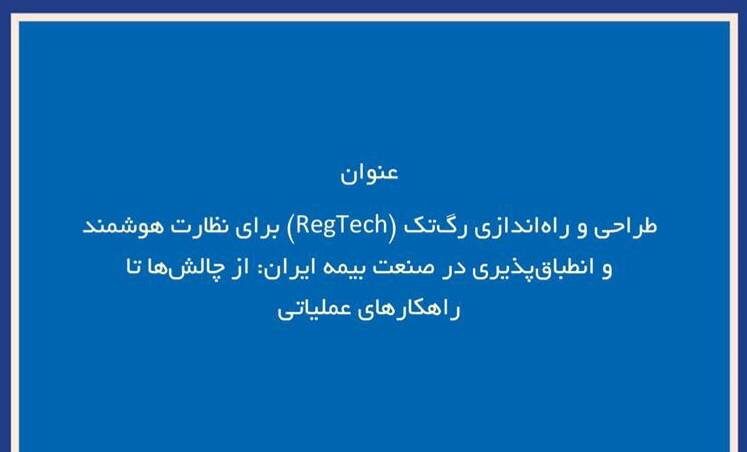 عنوان

طراحی و راه‌اندازی رگ‌تک (RegTech) برای نظارت هوشمند و انطباق‌پذیری در صنعت بیمه ایران: از چالش‌ها تا راهکارهای عملیاتی